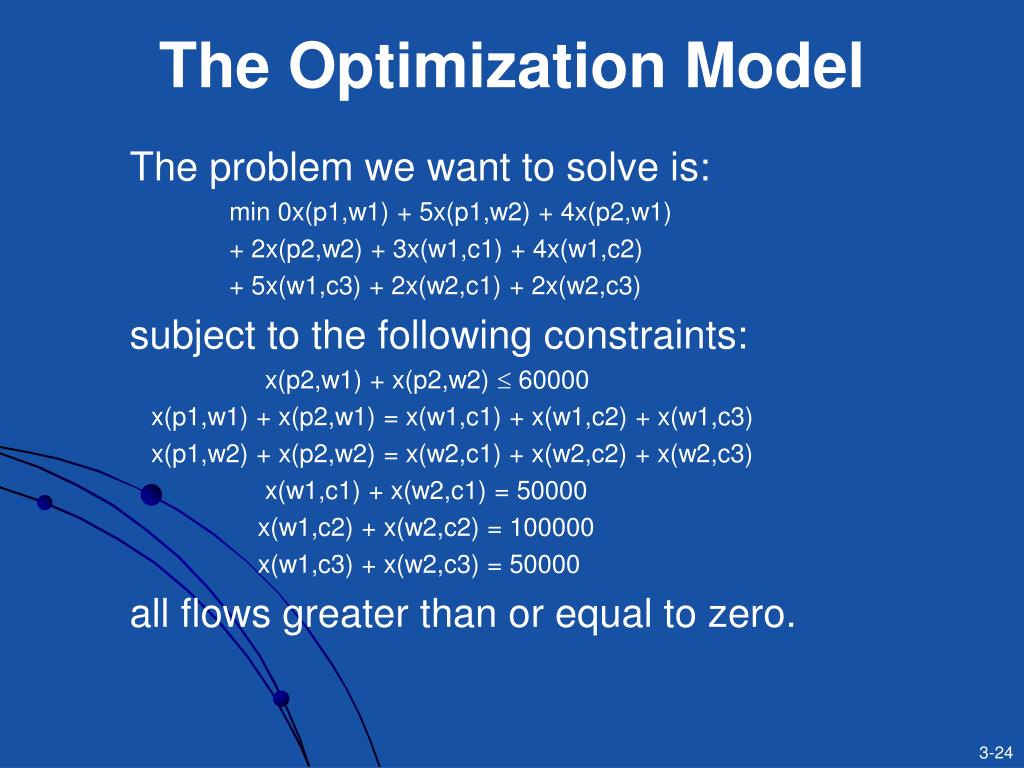 The Optimization Model

The problem we want to solve is:

min 0x(p1,w1) + 5x(p1,w2) + 4x(p2,w1)

+ 2x(p2,w2) + 3x(w1,c1) + 4x(w1,c2)

+ 5x(w1,c3) + 2x(w2,c1) + 2x(w2,c3)

subject to the following constraints:

x(p2,w1) + x(p2,w2) $\leq$ 60000

x(p1,w1) + x(p2,w1) = x(w1,c1) + x(w1,c2) + x(w1,c3)

x(p1,w2) + x(p2,w2) = x(w2,c1) + x(w2,c2) + x(w2,c3)

x(w1,c1) + x(w2,c1) = 50000

x(w1,c2) + x(w2,c2) = 100000

x(w1,c3) + x(w2,c3) = 50000

all flows greater than or equal to zero.

3-24